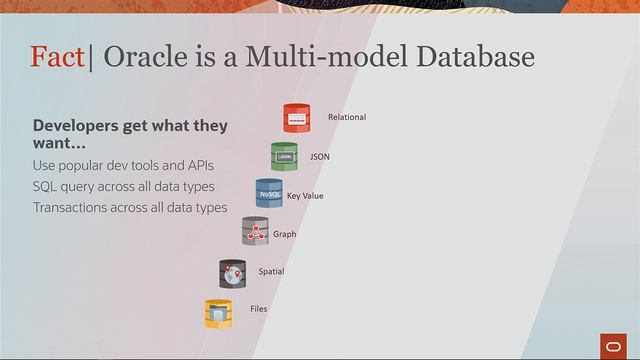 Fact| Oracle is a Multi-model Database

Developers get what they want…

Use popular dev tools and APIs

SQL query across all data types

Transactions across all data types

Relational

JSON

JSON

NoSQL

Key Value

Graph

Spatial

Files